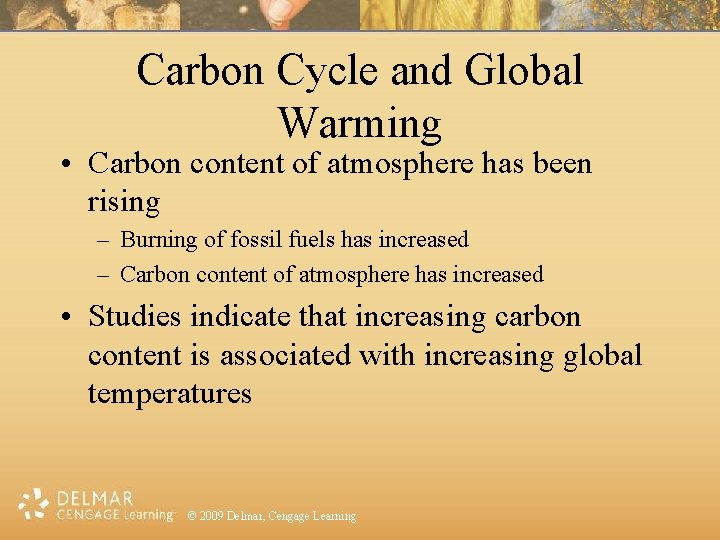 Carbon Cycle and Global Warming

• Carbon content of atmosphere has been rising
– Burning of fossil fuels has increased
– Carbon content of atmosphere has increased

• Studies indicate that increasing carbon content is associated with increasing global temperatures

DELMAR
CENGAGE Learning

© 2009 Delmar, Cengage Learning